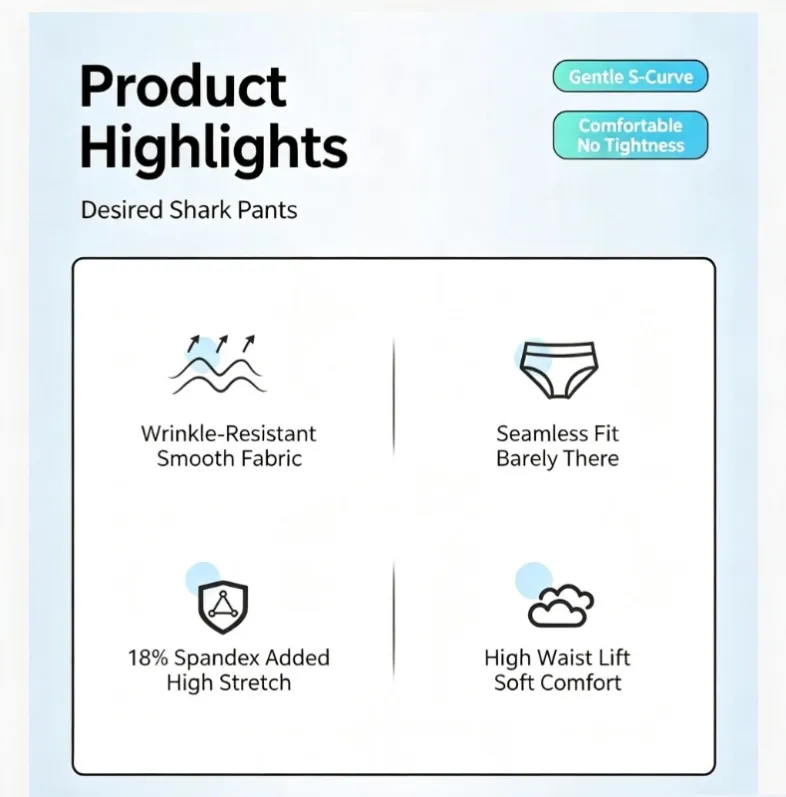 Product Highlights

Gentle S-Curve

Comfortable No Tightness

Desired Shark Pants

Wrinkle-Resistant Smooth Fabric

Seamless Fit Barely There

18% Spandex Added High Stretch

High Waist Lift Soft Comfort